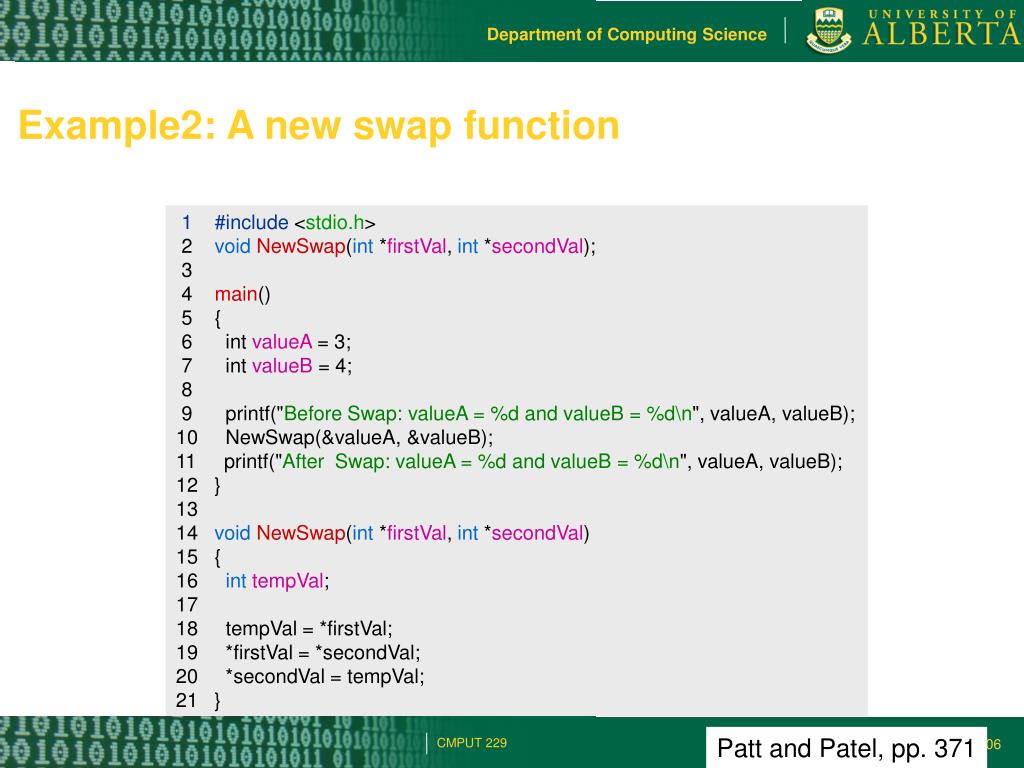 Department of Computing Science

UNIVERSITY OF ALBERTA

Example2: A new swap function

1 #include <stdio.h>
2 void NewSwap(int *firstVal, int *secondVal);
3
4 main()
5 {
6 int valueA = 3;
7 int valueB = 4;
8
9 printf("Before Swap: valueA = %d and valueB = %d\n", valueA, valueB);
10 NewSwap(&valueA, &valueB);
11 printf("After Swap: valueA = %d and valueB = %d\n", valueA, valueB);
12 }
13
14 void NewSwap(int *firstVal, int *secondVal)
15 {
16 int tempVal;
17
18 tempVal = *firstVal;
19 *firstVal = *secondVal;
20 *secondVal = tempVal;
21 }

CMPUT 229

Patt and Patel, pp. 371

06